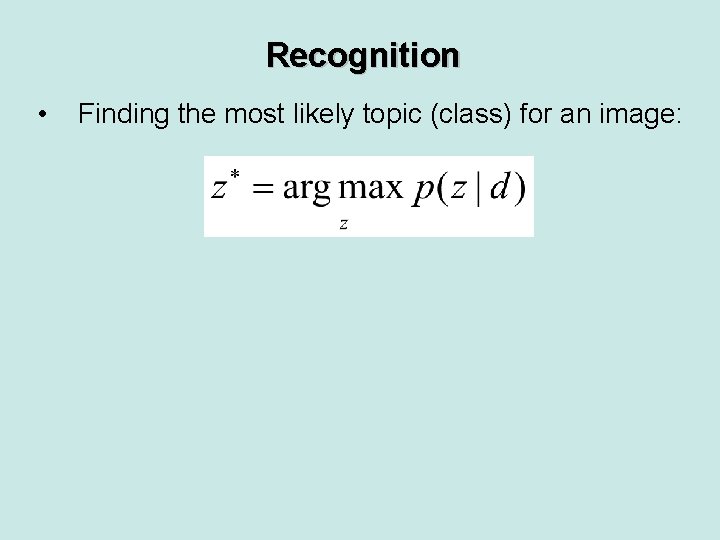 Recognition

• Finding the most likely topic (class) for an image:

$z^* = \arg\max_z p(z \mid d)$